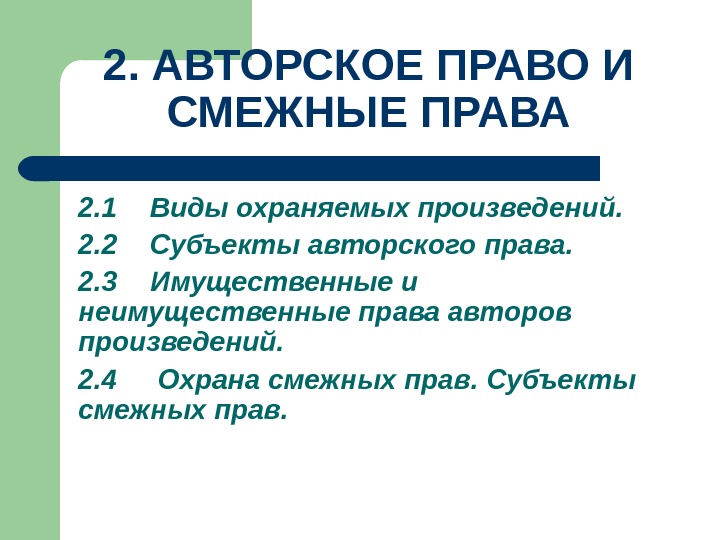 2. АВТОРСКОЕ ПРАВО И СМЕЖНЫЕ ПРАВА

2.1 Виды охраняемых произведений.

2.2 Субъекты авторского права.

2.3 Имущественные и неимущественные права авторов произведений.

2.4 Охрана смежных прав. Субъекты смежных прав.